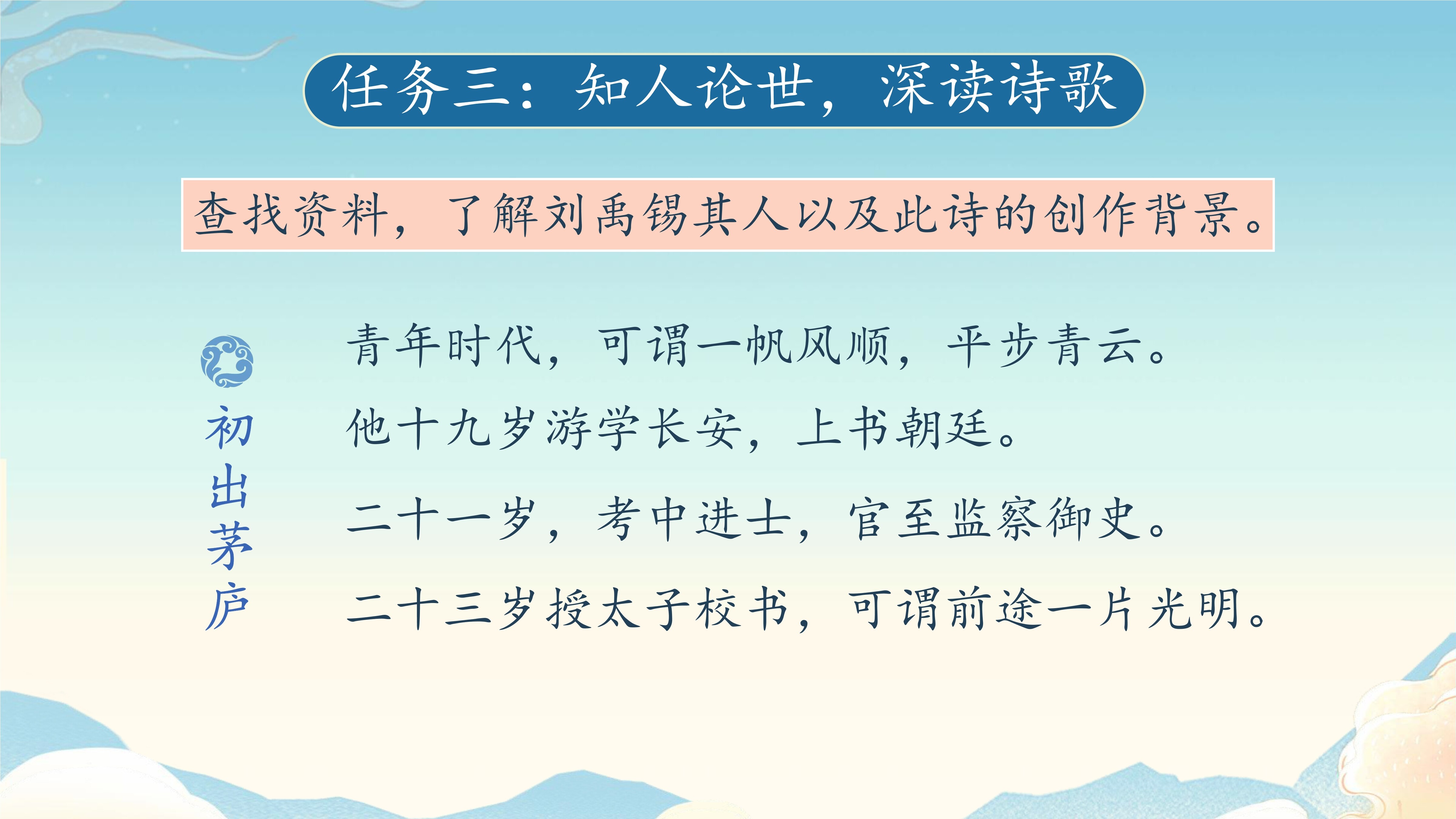 任务三：知人论世，深读诗歌

查找资料，了解刘禹锡其人以及此诗的创作背景。

初出茅庐

青年时代，可谓一帆风顺，平步青云。

他十九岁游学长安，上书朝廷。

二十一岁，考中进士，官至监察御史。

二十三岁授太子校书，可谓前途一片光明。